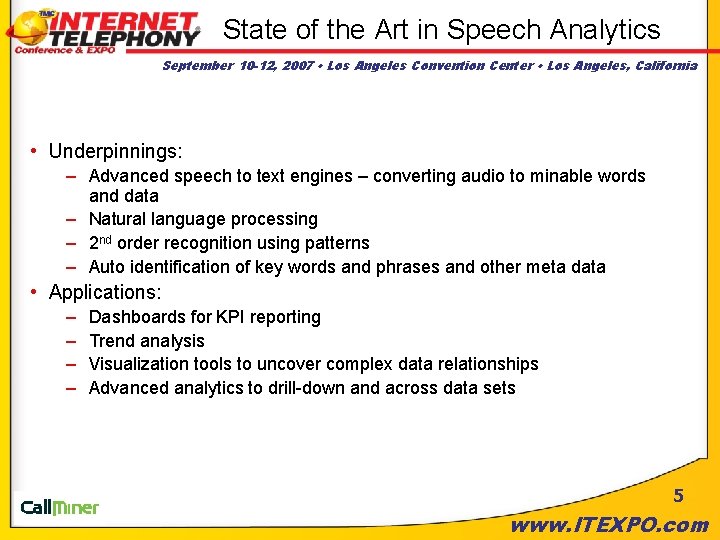 TMC INTERNET TELEPHONY Conference & EXPO

State of the Art in Speech Analytics

September 10-12, 2007 • Los Angeles Convention Center • Los Angeles, California

• Underpinnings:
– Advanced speech to text engines – converting audio to minable words and data
– Natural language processing
– $2^{nd}$ order recognition using patterns
– Auto identification of key words and phrases and other meta data
• Applications:
– Dashboards for KPI reporting
– Trend analysis
– Visualization tools to uncover complex data relationships
– Advanced analytics to drill-down and across data sets

CallMiner

5

www.ITEXPO.com